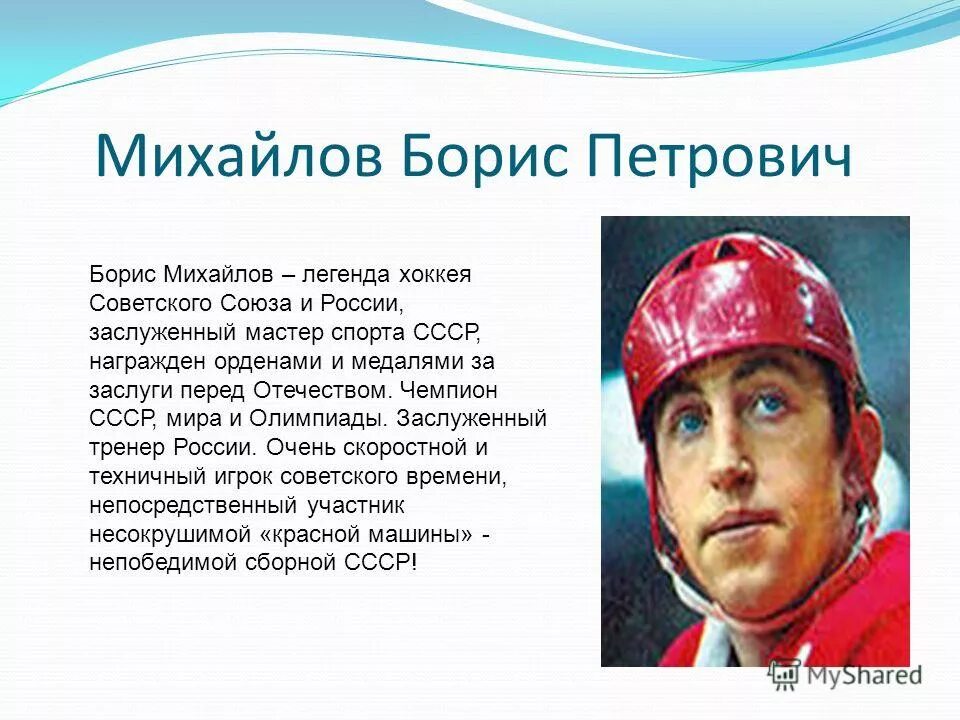 Михайлов Борис Петрович

Борис Михайлов – легенда хоккея Советского Союза и России, заслуженный мастер спорта СССР, награжден орденами и медалями за заслуги перед Отечеством. Чемпион СССР, мира и Олимпиады. Заслуженный тренер России. Очень скоростной и техничный игрок советского времени, непосредственный участник несокрушимой «красной машины» - непобедимой сборной СССР!

MyShared